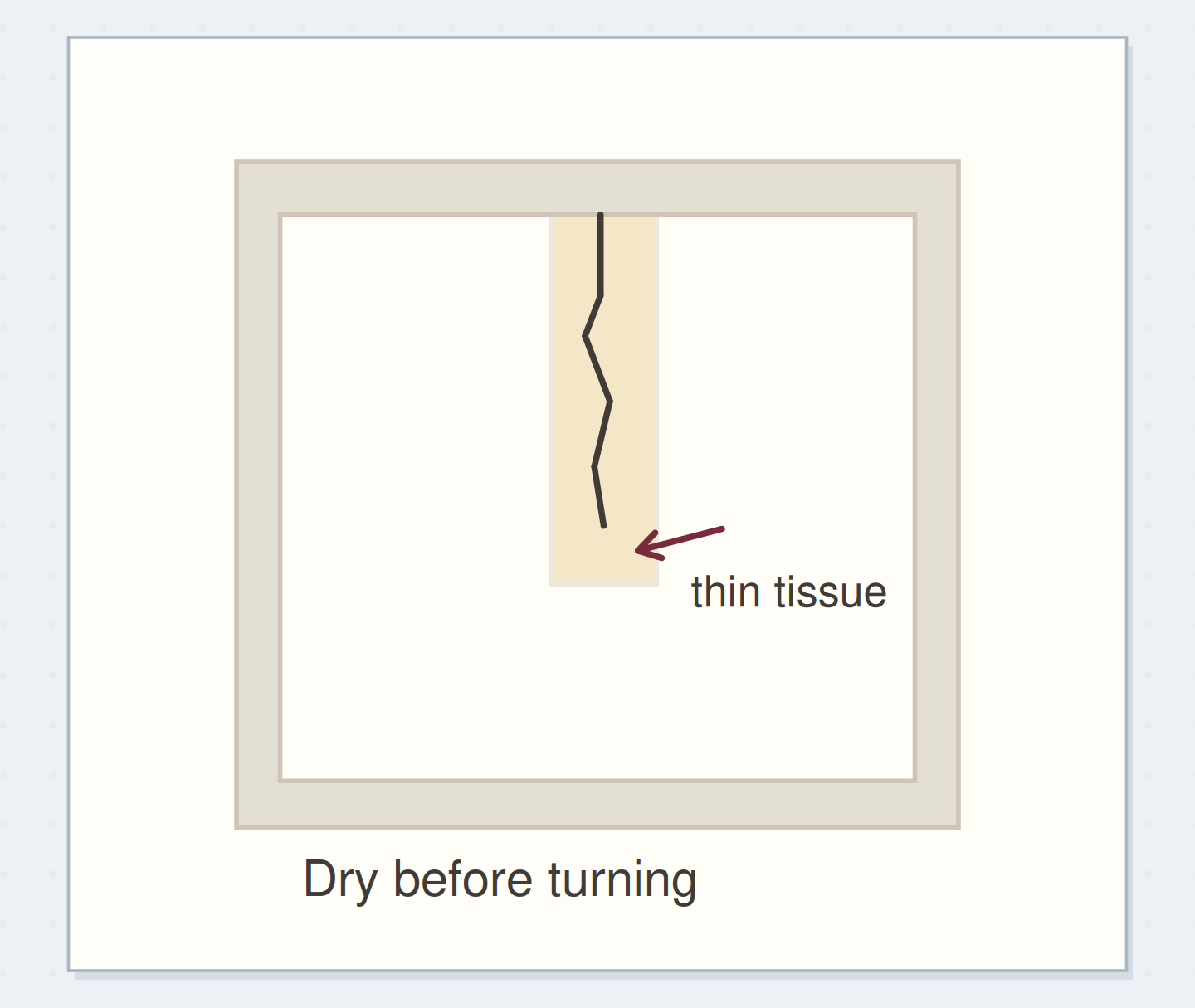 thin tissue

Dry before turning